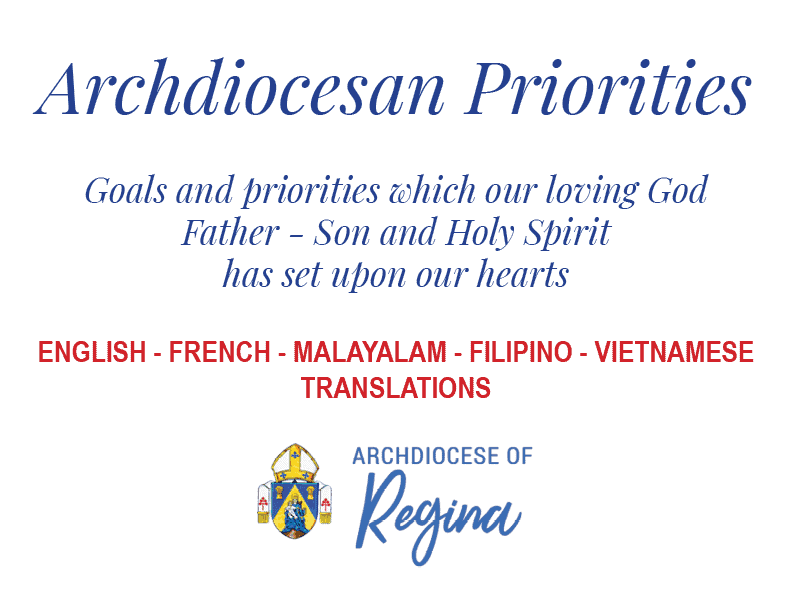 Archdiocesan Priorities

Goals and priorities which our loving God
Father – Son and Holy Spirit
has set upon our hearts

ENGLISH - FRENCH - MALAYALAM - FILIPINO - VIETNAMESE TRANSLATIONS

ARCHDIOCESE OF
Regina